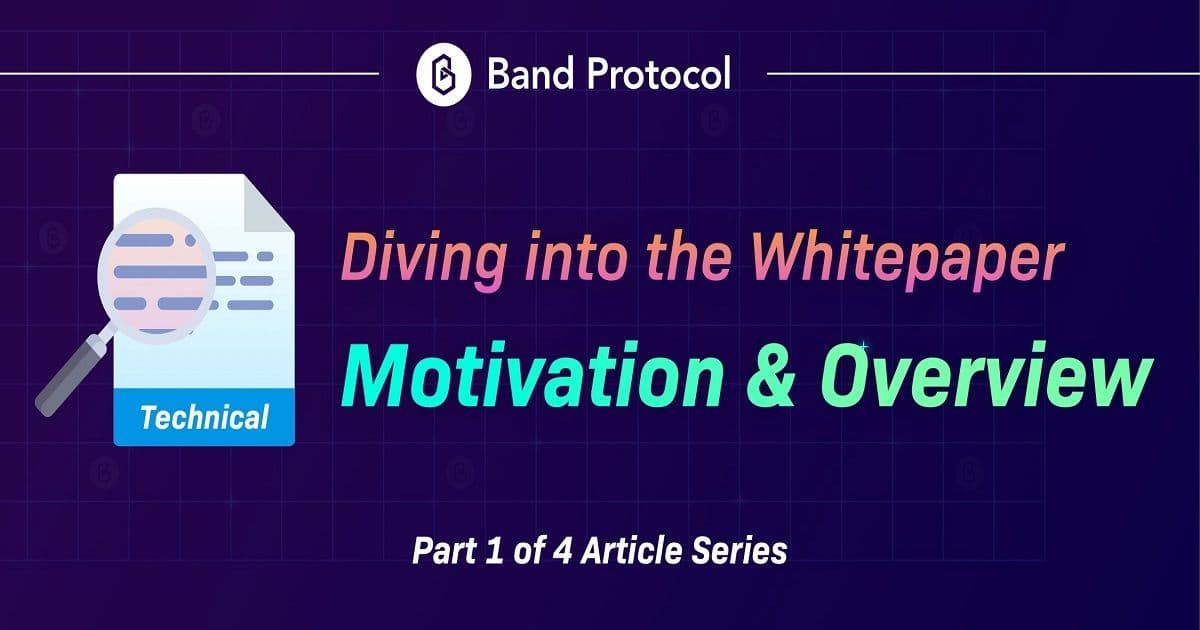 Band Protocol

Technical

Diving into the Whitepaper

Motivation & Overview

Part 1 of 4 Article Series